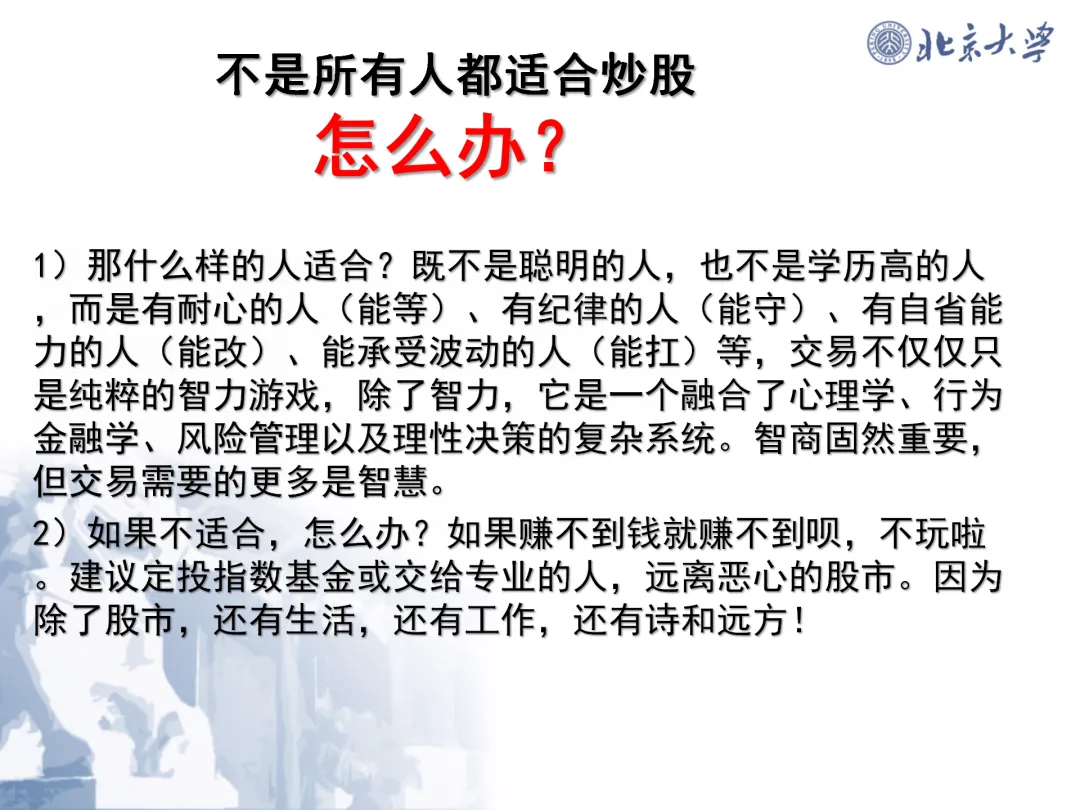 北京大学

不是所有人都适合炒股

怎么办？

1）那什么样的人适合？既不是聪明的人，也不是学历高的人，而是有耐心的人（能等）、有纪律的人（能守）、有自省能力的人（能改）、能承受波动的人（能扛）等，交易不仅仅只是纯粹的智力游戏，除了智力，它是一个融合了心理学、行为金融学、风险管理以及理性决策的复杂系统。智商固然重要，但交易需要的更多是智慧。

2）如果不适合，怎么办？如果赚不到钱就赚不到呗，不玩啦。建议定投指数基金或交给专业的人，远离恶心的股市。因为除了股市，还有生活，还有工作，还有诗和远方！